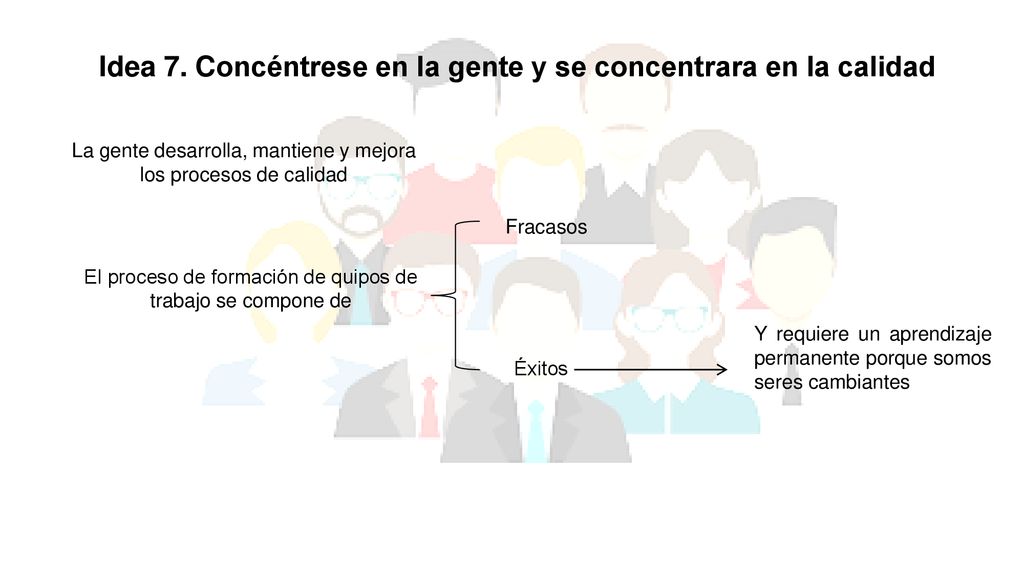 Idea 7. Concéntrese en la gente y se concentrara en la calidad

La gente desarrolla, mantiene y mejora los procesos de calidad

El proceso de formación de quipos de trabajo se compone de

Fracasos

Éxitos

Y requiere un aprendizaje permanente porque somos seres cambiantes